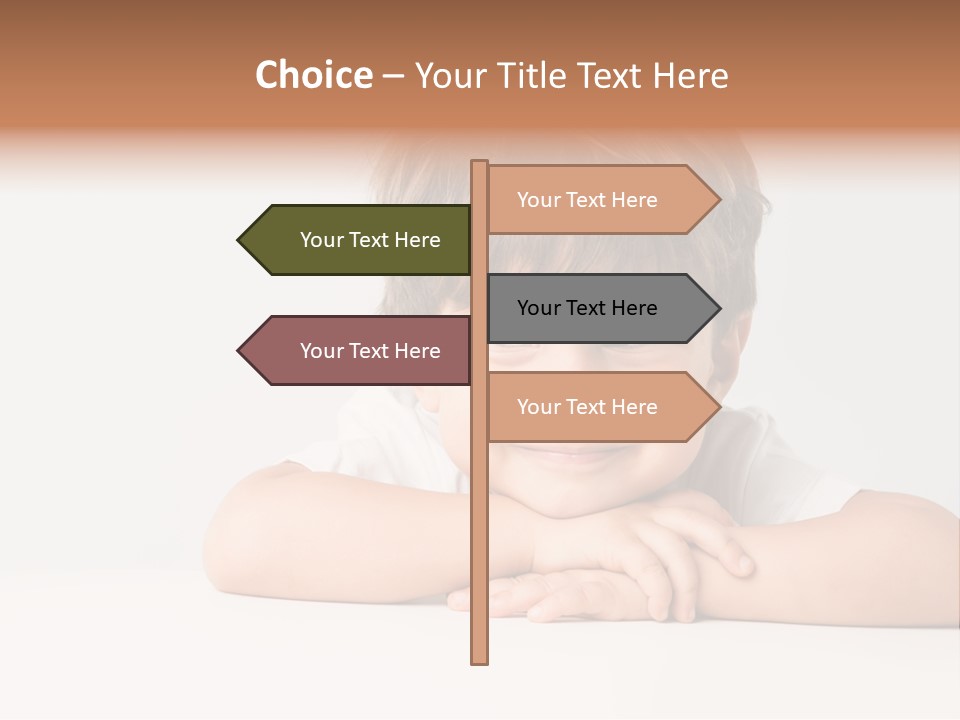 Choice – Your Title Text Here

Your Text Here

Your Text Here

Your Text Here

Your Text Here

Your Text Here